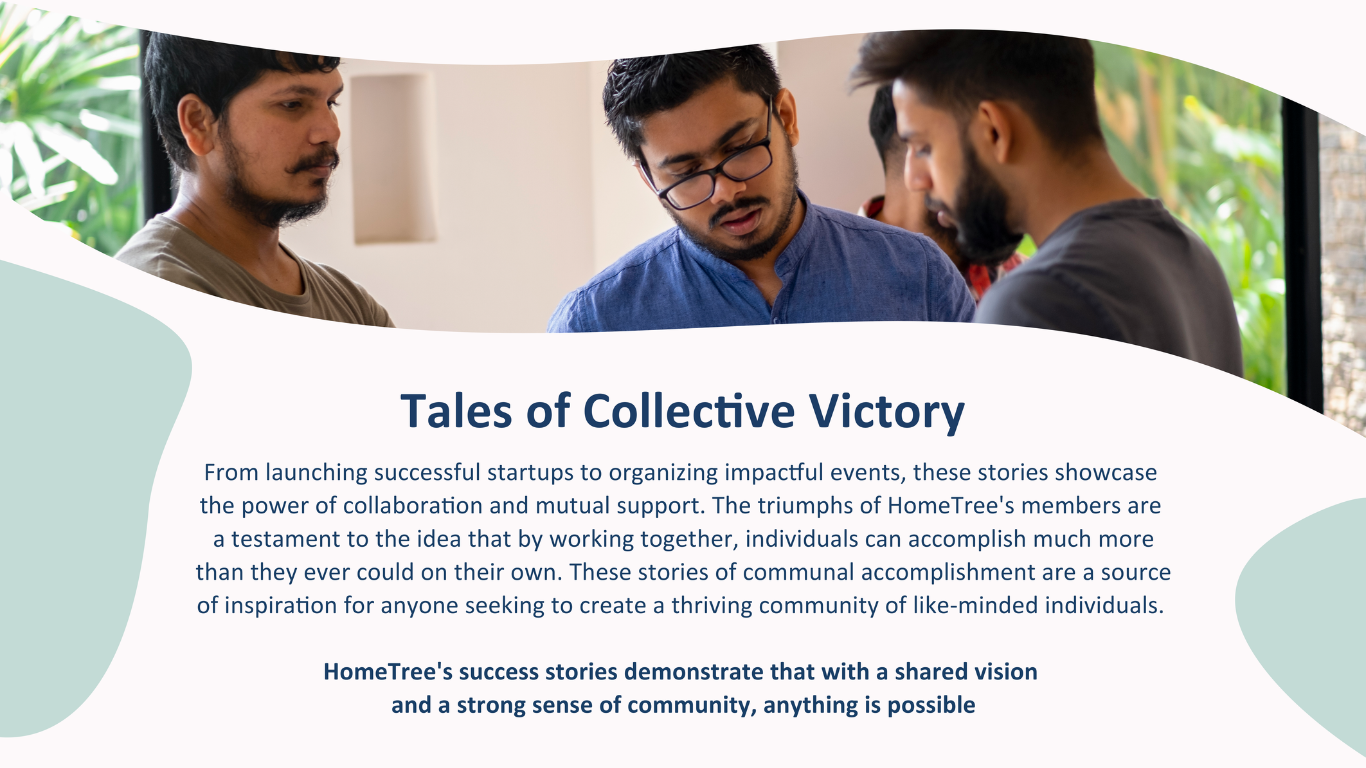 Tales of Collective Victory

From launching successful startups to organizing impactful events, these stories showcase the power of collaboration and mutual support. The triumphs of HomeTree's members are a testament to the idea that by working together, individuals can accomplish much more than they ever could on their own. These stories of communal accomplishment are a source of inspiration for anyone seeking to create a thriving community of like-minded individuals.

HomeTree's success stories demonstrate that with a shared vision and a strong sense of community, anything is possible